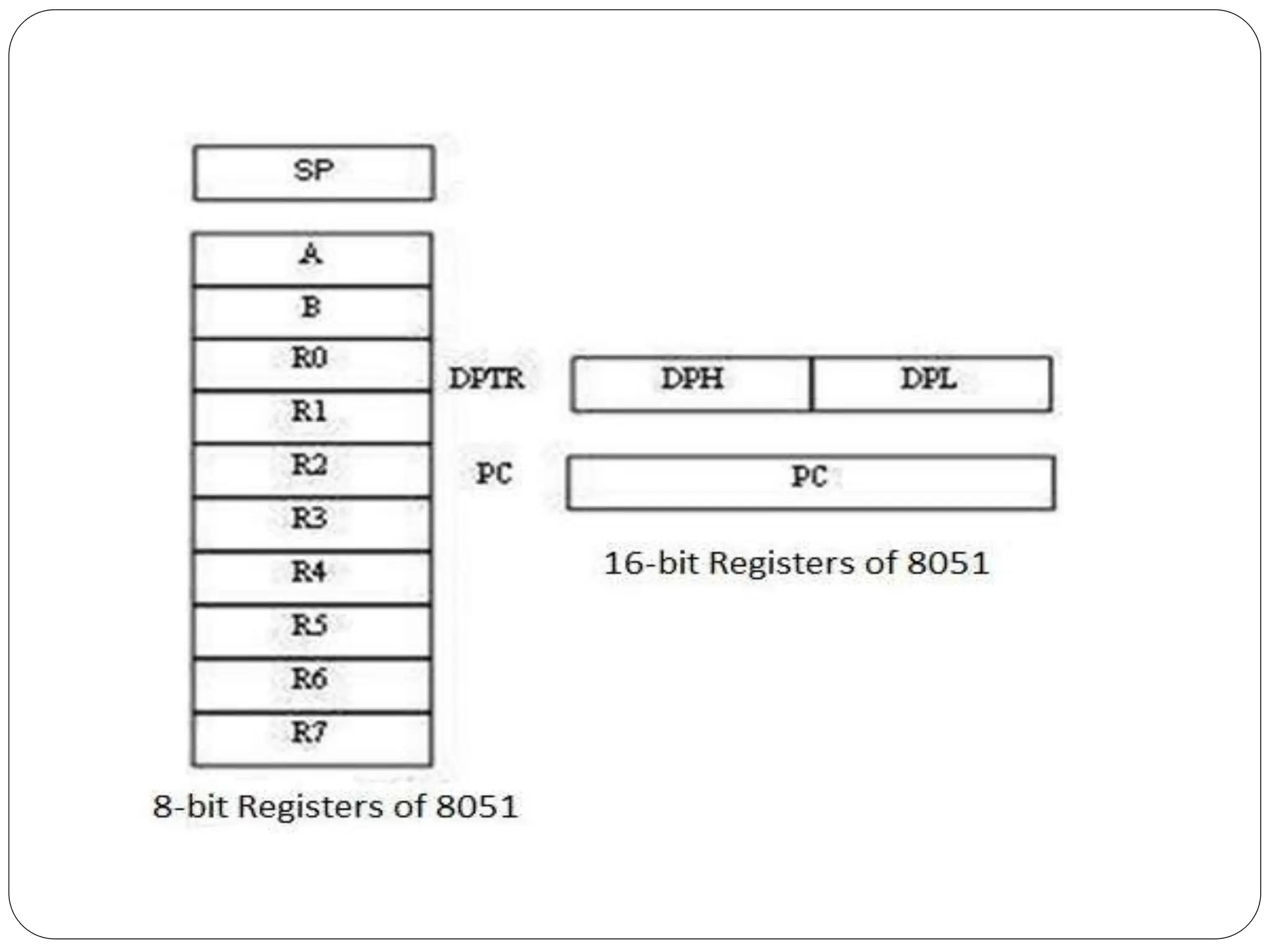 SP

A
B
R0
R1
R2
R3
R4
R5
R6
R7

8-bit Registers of 8051

DPTR DPH DPL

PC PC

16-bit Registers of 8051